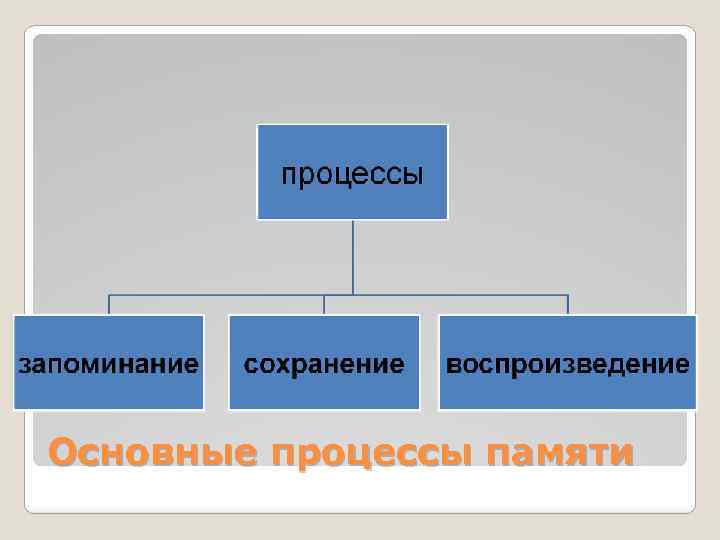 процессы

запоминание

сохранение

воспроизведение

Основные процессы памяти